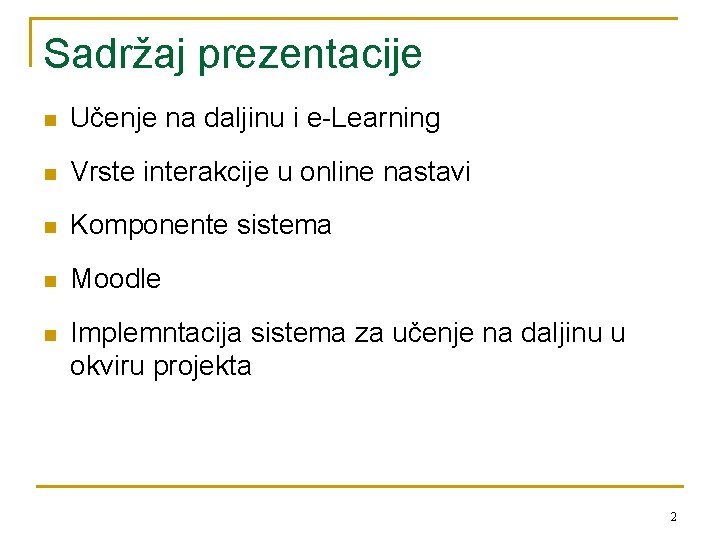 Sadržaj prezentacije

- Učenje na daljinu i e-Learning
- Vrste interakcije u online nastavi
- Komponente sistema
- Moodle
- Implemntacija sistema za učenje na daljinu u okviru projekta

2